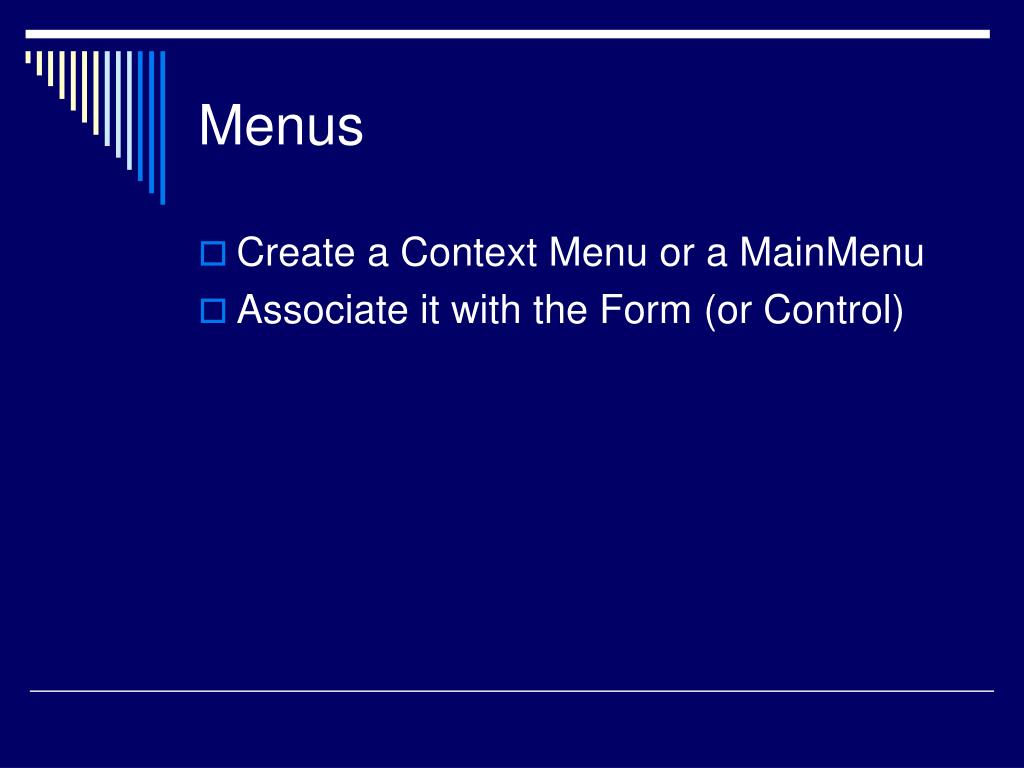 Menus

Create a Context Menu or a MainMenu
Associate it with the Form (or Control)